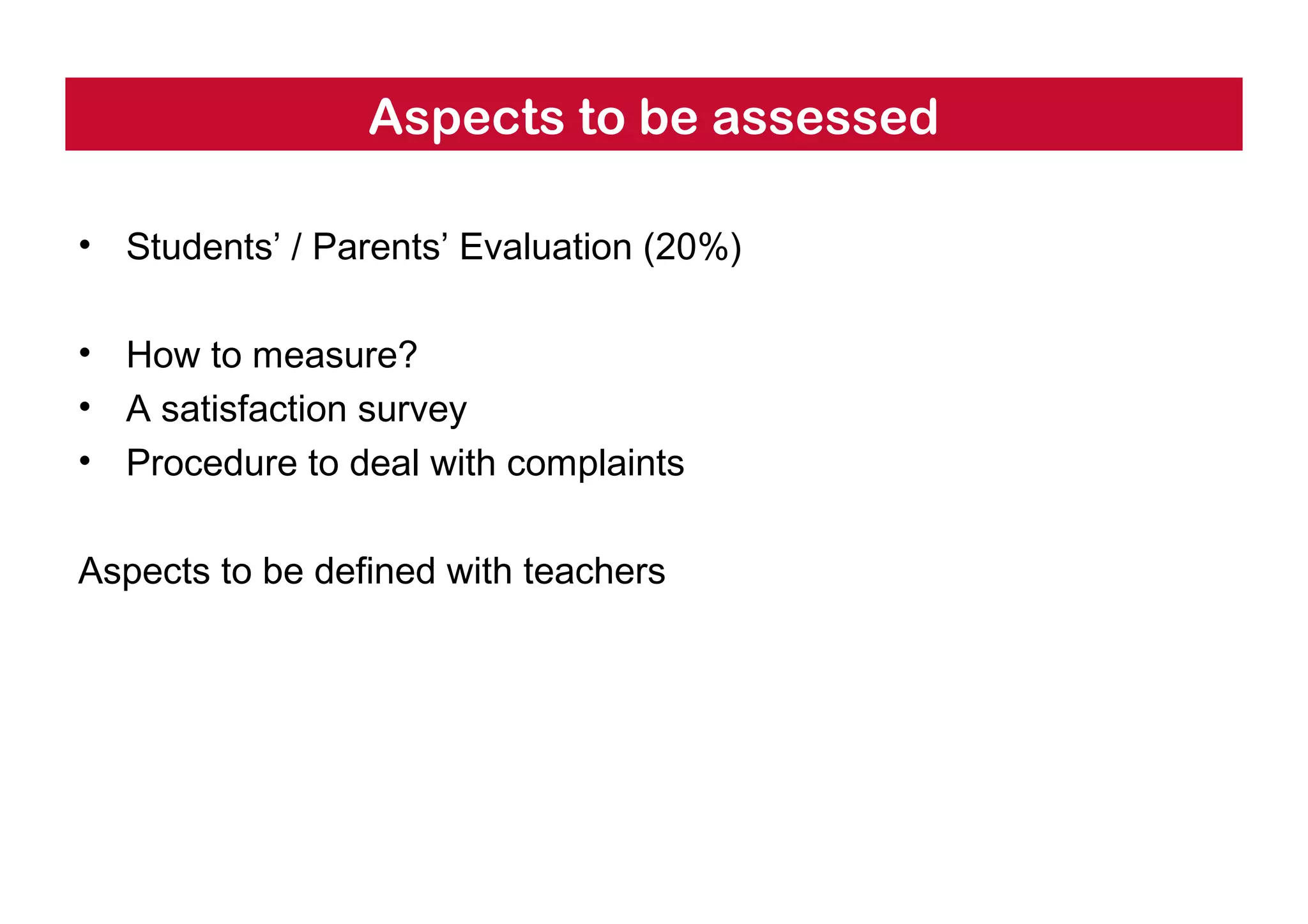 Aspects to be assessed

• Students’ / Parents’ Evaluation (20%)

• How to measure?
• A satisfaction survey
• Procedure to deal with complaints

Aspects to be defined with teachers